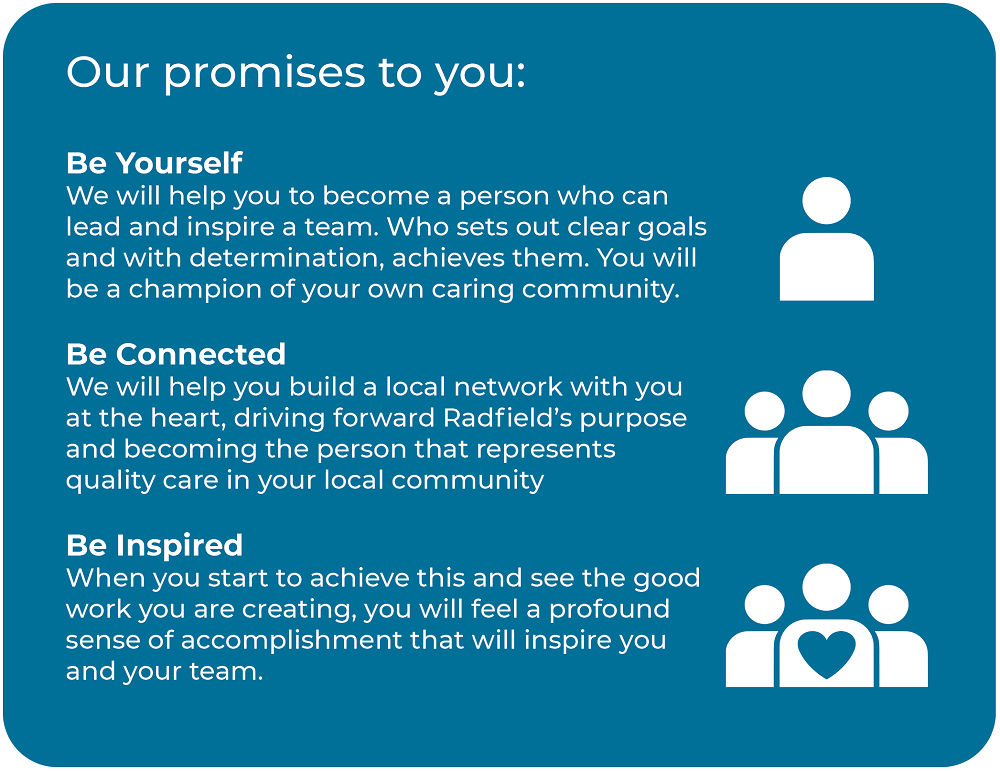 Our promises to you:

Be Yourself
We will help you to become a person who can lead and inspire a team. Who sets out clear goals and with determination, achieves them. You will be a champion of your own caring community.

Be Connected
We will help you build a local network with you at the heart, driving forward Radfield's purpose and becoming the person that represents quality care in your local community

Be Inspired
When you start to achieve this and see the good work you are creating, you will feel a profound sense of accomplishment that will inspire you and your team.